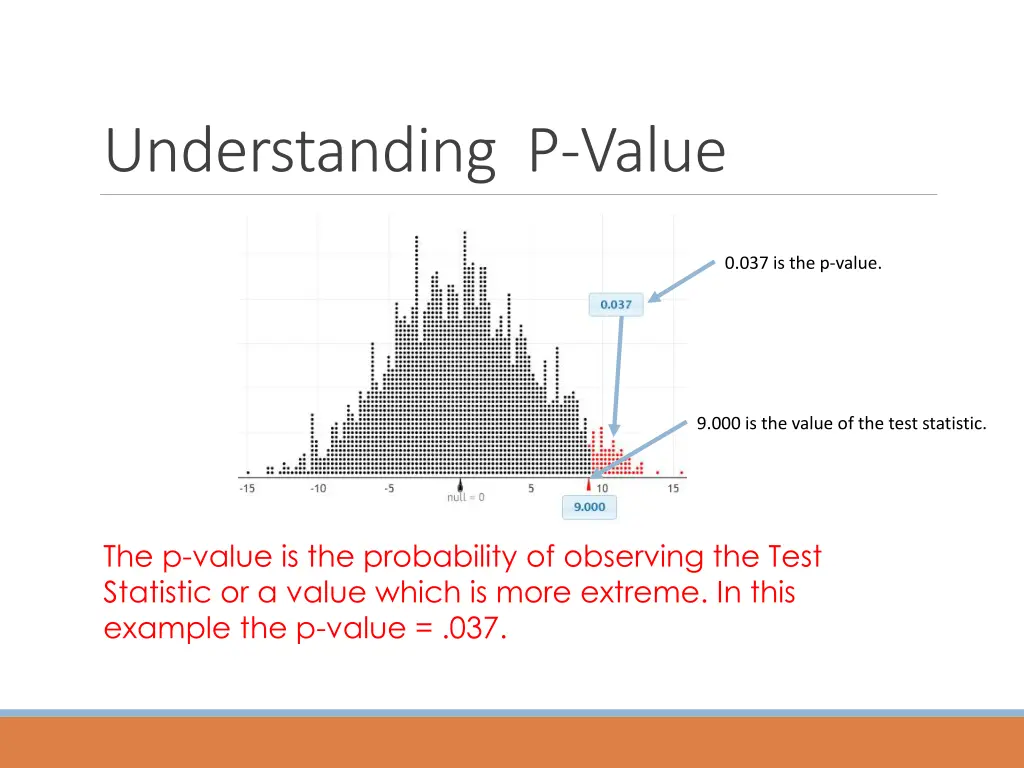 Understanding P-Value

0.037 is the p-value.

0.037

9.000 is the value of the test statistic.

-15
-10
-5
null = 0
5
10
15

9.000

The p-value is the probability of observing the Test Statistic or a value which is more extreme. In this example the p-value = .037.